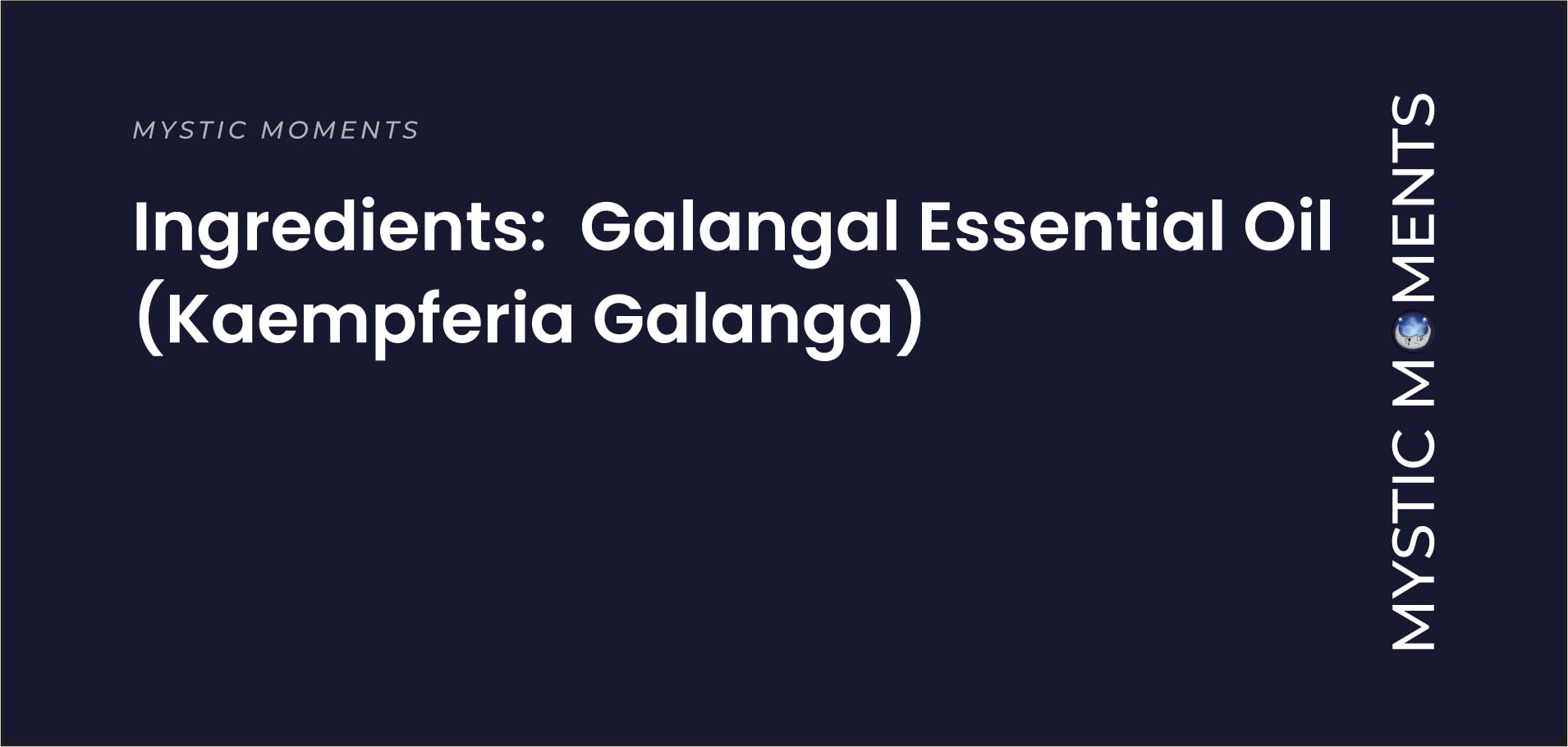 MYSTIC MOMENTS

Ingredients: Galangal Essential Oil (Kaempferia Galanga)

MYSTIC MOMENTS